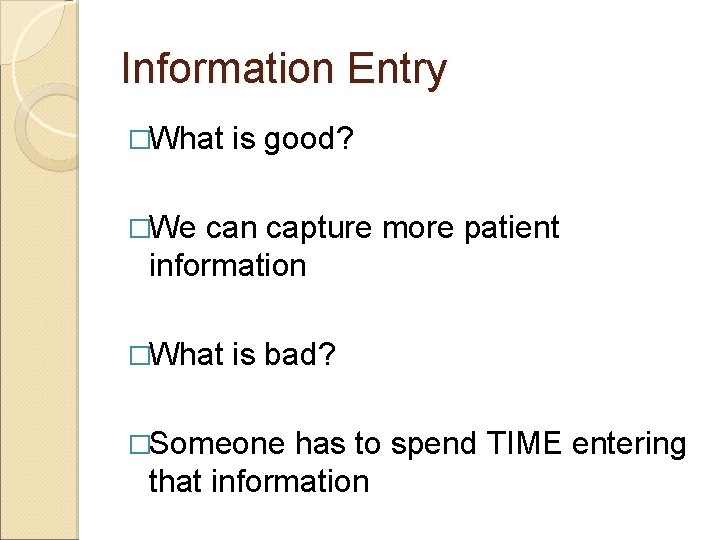 Information Entry

□What is good?

□We can capture more patient information

□What is bad?

□Someone has to spend TIME entering that information